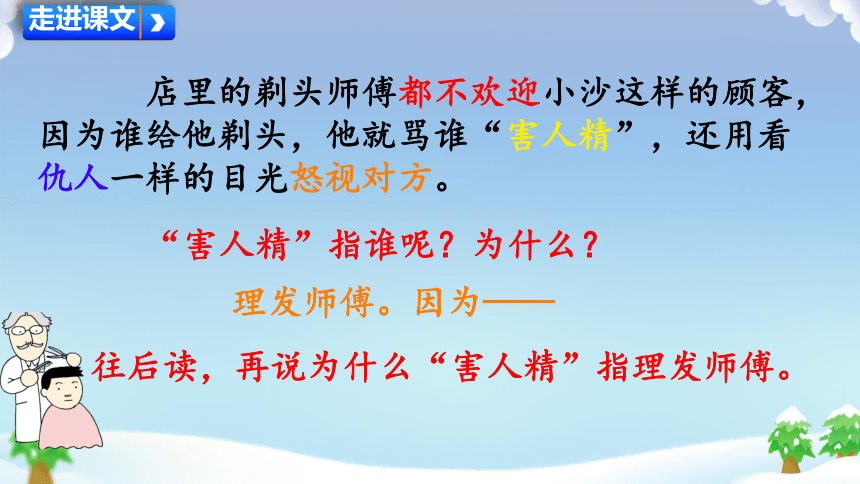 走进课文

店里的剃头师傅都不欢迎小沙这样的顾客，因为谁给他剃头，他就骂谁“害人精”，还用看仇人一样的目光怒视对方。

“害人精”指谁呢？为什么？

理发师傅。因为——

往后读，再说为什么“害人精”指理发师傅。